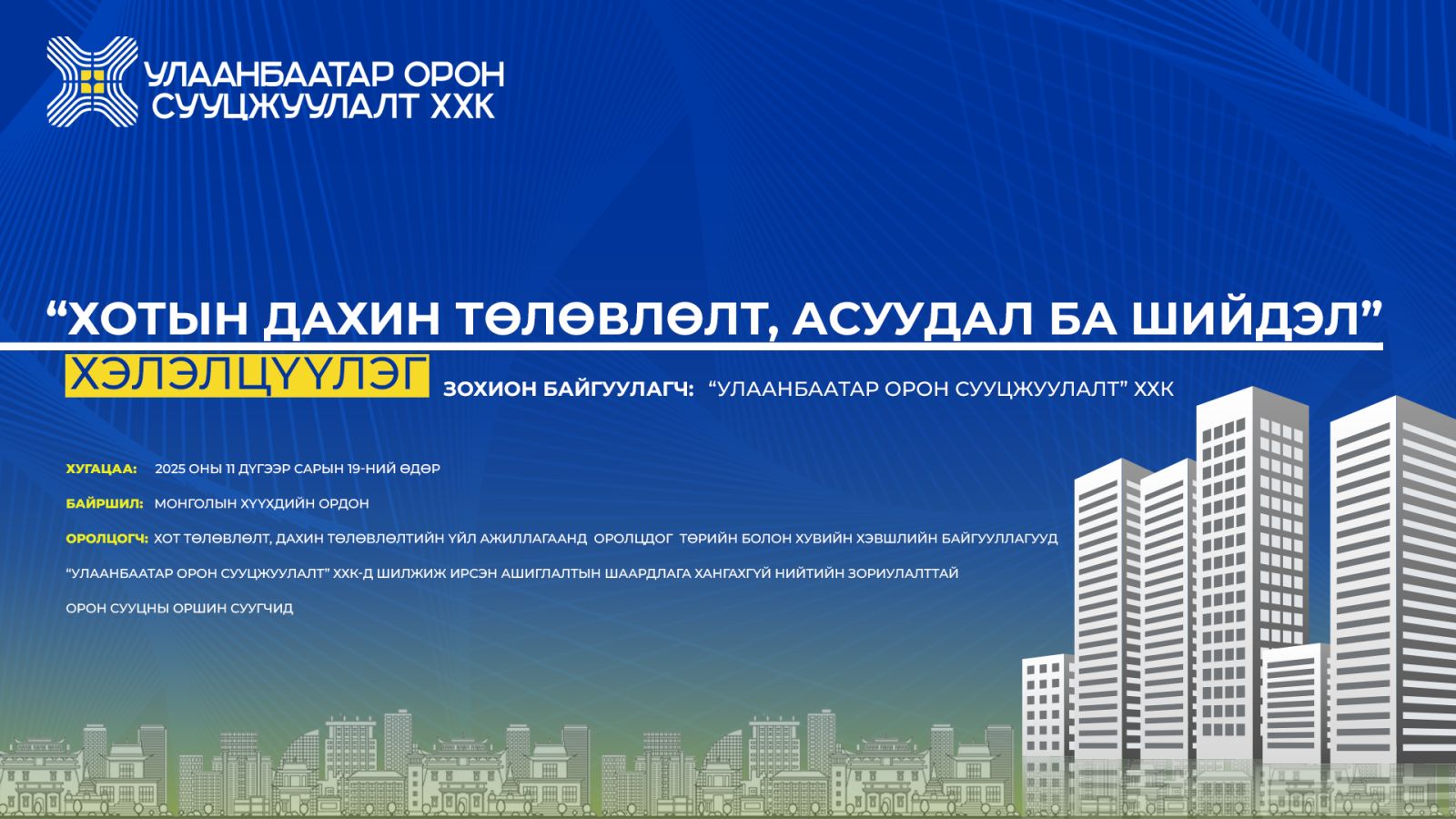 УЛААНБААТАР ОРОН СУУЦЖУУЛАЛТ ХХК

“ХОТЫН ДАХИН ТӨЛӨВЛӨЛТ, АСУУДАЛ БА ШИЙДЭЛ”

ХЭЛЭЛЦҮҮЛЭГ

ЗОХИОН БАЙГУУЛАГЧ: “УЛААНБААТАР ОРОН СУУЦЖУУЛАЛТ” ХХК

ХУГАЦАА: 2025 ОНЫ 11 ДҮГЭЭР САРЫН 19-НИЙ ӨДӨР

БАЙРШИЛ: МОНГОЛЫН ХҮҮХДИЙН ОРДОН

ОРОЛЦОГЧ: ХОТ ТӨЛӨВЛӨЛТ, ДАХИН ТӨЛӨВЛӨЛТИЙН ҮЙЛ АЖИЛЛАГААНД ОРОЛЦДОГ ТӨРИЙН БОЛОН ХУВИЙН ХЭВШЛИЙН БАЙГУУЛЛАГУУД

“УЛААНБААТАР ОРОН СУУЦЖУУЛАЛТ” ХХК-Д ШИЛЖИЖ ИРСЭН АШИГЛАЛТЫН ШААРДЛАГА ХАНГАХГҮЙ НИЙТИЙН ЗОРИУЛАЛТТАЙ ОРОН СУУЦНЫ ОРШИН СУУГЧИД